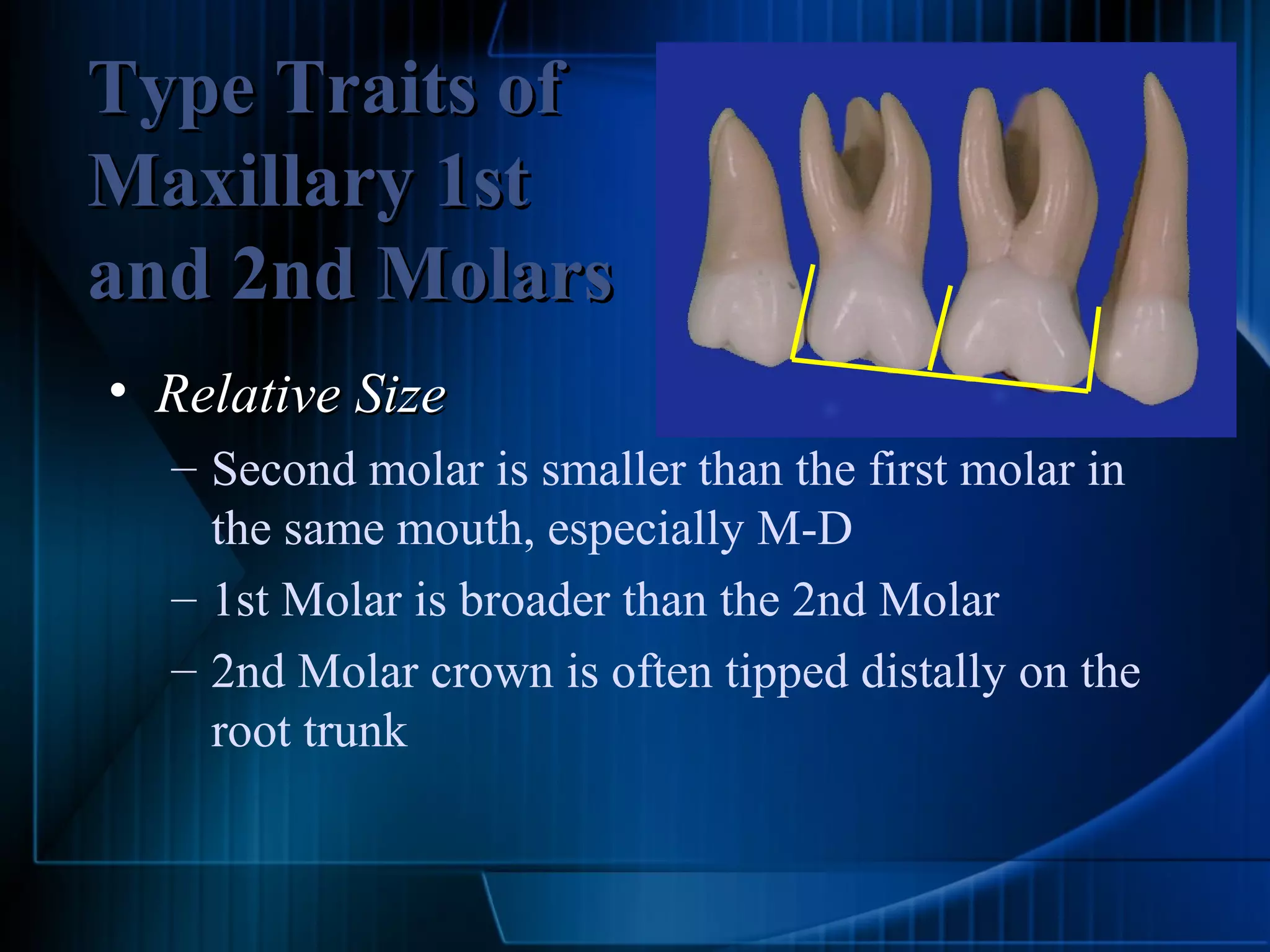 Type Traits of Maxillary 1st and 2nd Molars

• Relative Size

– Second molar is smaller than the first molar in the same mouth, especially M-D

– 1st Molar is broader than the 2nd Molar

– 2nd Molar crown is often tipped distally on the root trunk